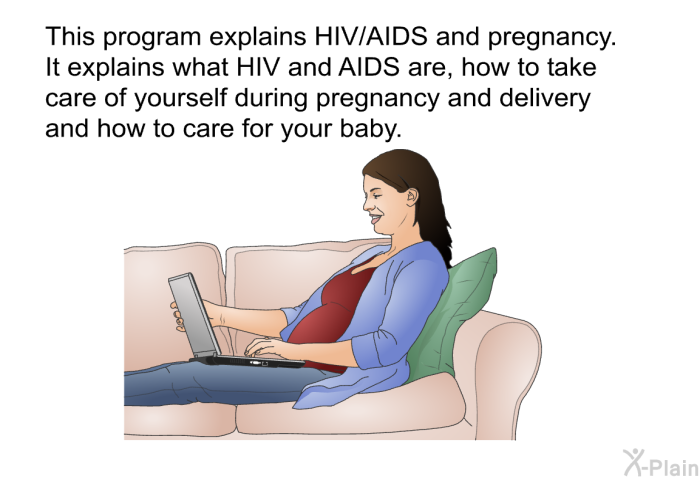 This program explains HIV/AIDS and pregnancy. It explains what HIV and AIDS are, how to take care of yourself during pregnancy and delivery and how to care for your baby.

X-Plain